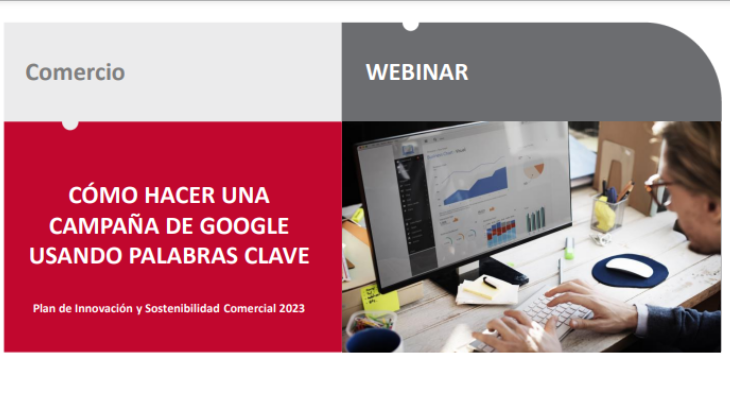 Comercio

WEBINAR

CÓMO HACER UNA CAMPAÑA DE GOOGLE USANDO PALABRAS CLAVE

Plan de Innovación y Sostenibilidad Comercial 2023